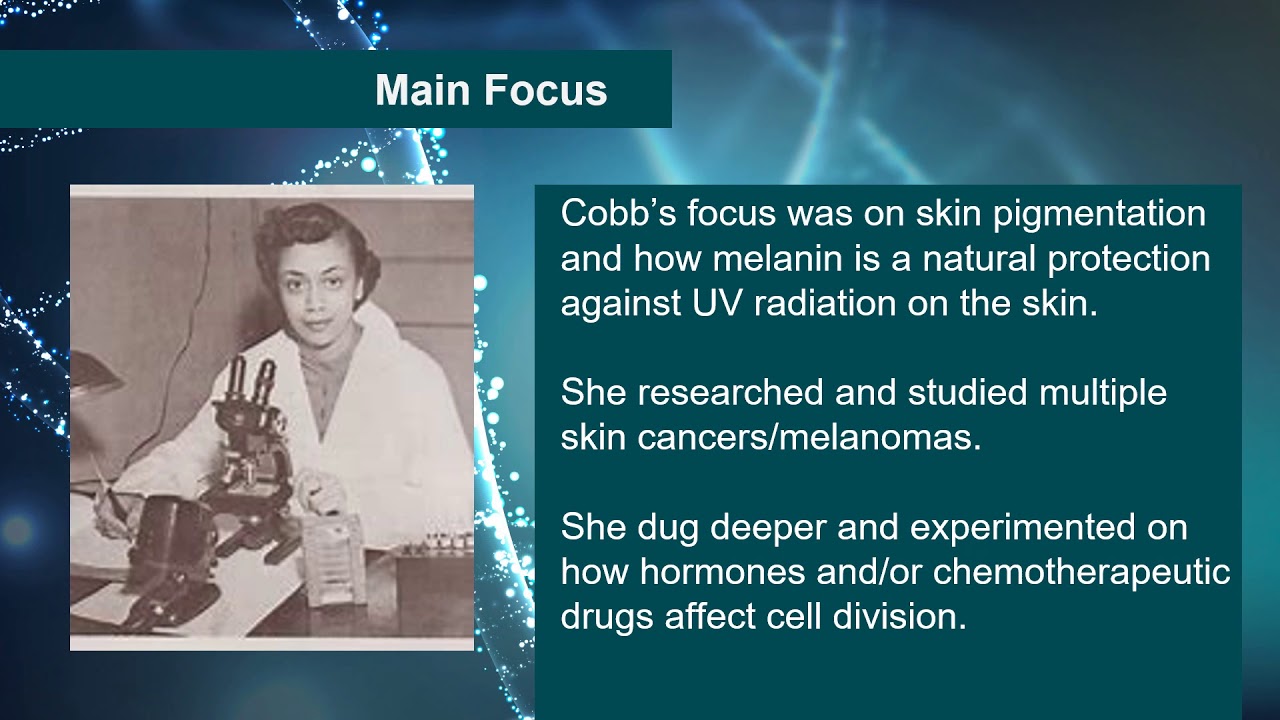 Main Focus

Cobb’s focus was on skin pigmentation and how melanin is a natural protection against UV radiation on the skin.

She researched and studied multiple skin cancers/melanomas.

She dug deeper and experimented on how hormones and/or chemotherapeutic drugs affect cell division.